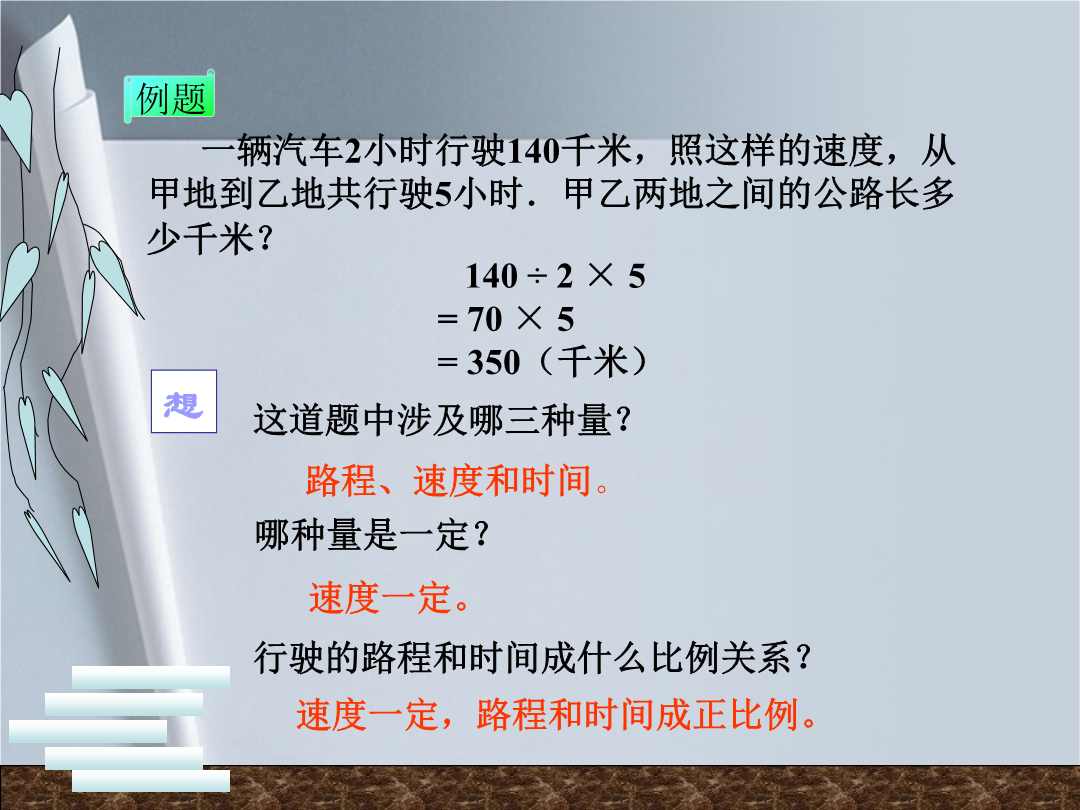 例题

一辆汽车2小时行驶140千米，照这样的速度，从甲地到乙地共行驶5小时．甲乙两地之间的公路长多少千米？

$140 \div 2 \times 5$
$= 70 \times 5$
$= 350$（千米）

想

这道题中涉及哪三种量？

路程、速度和时间。

哪种量是一定？

速度一定。

行驶的路程和时间成什么比例关系？

速度一定，路程和时间成正比例。